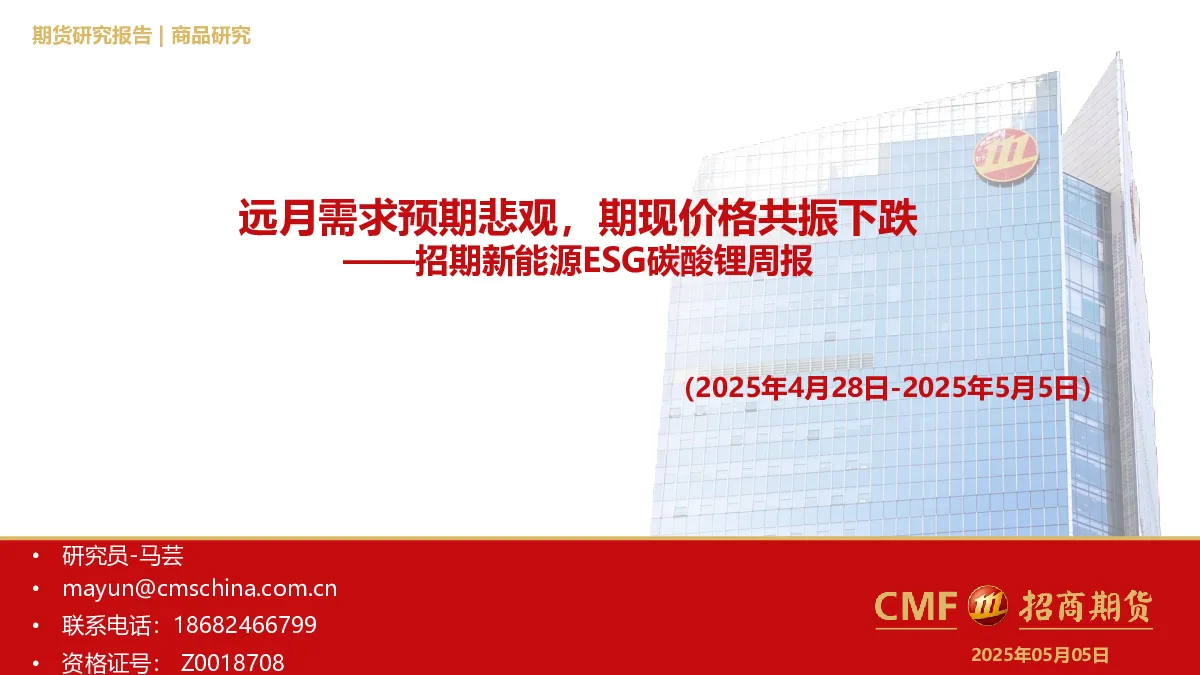 期货研究报告 | 商品研究

远月需求预期悲观，期现价格共振下跌
——招期新能源ESG碳酸锂周报

（2025年4月28日-2025年5月5日）

• 研究员-马芸
• mayun@cmschina.com.cn
• 联系电话：18682466799
• 资格证号： Z0018708

CMF 招商期货

2025年05月05日